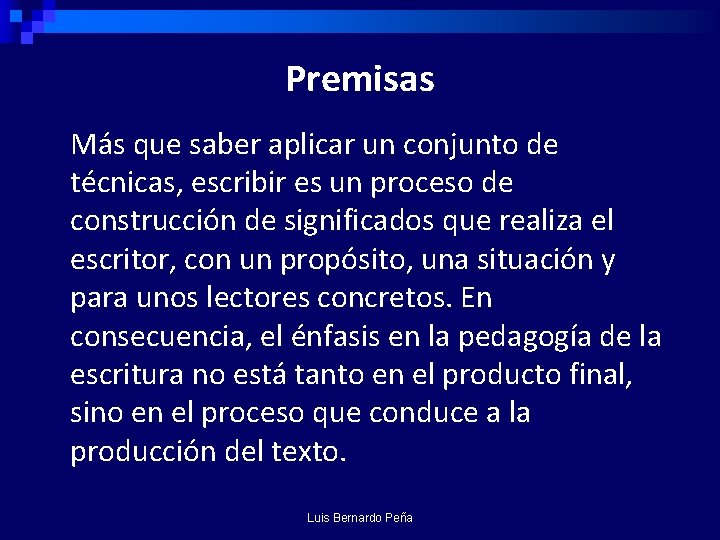 Premisas

Más que saber aplicar un conjunto de técnicas, escribir es un proceso de construcción de significados que realiza el escritor, con un propósito, una situación y para unos lectores concretos. En consecuencia, el énfasis en la pedagogía de la escritura no está tanto en el producto final, sino en el proceso que conduce a la producción del texto.

Luis Bernardo Peña